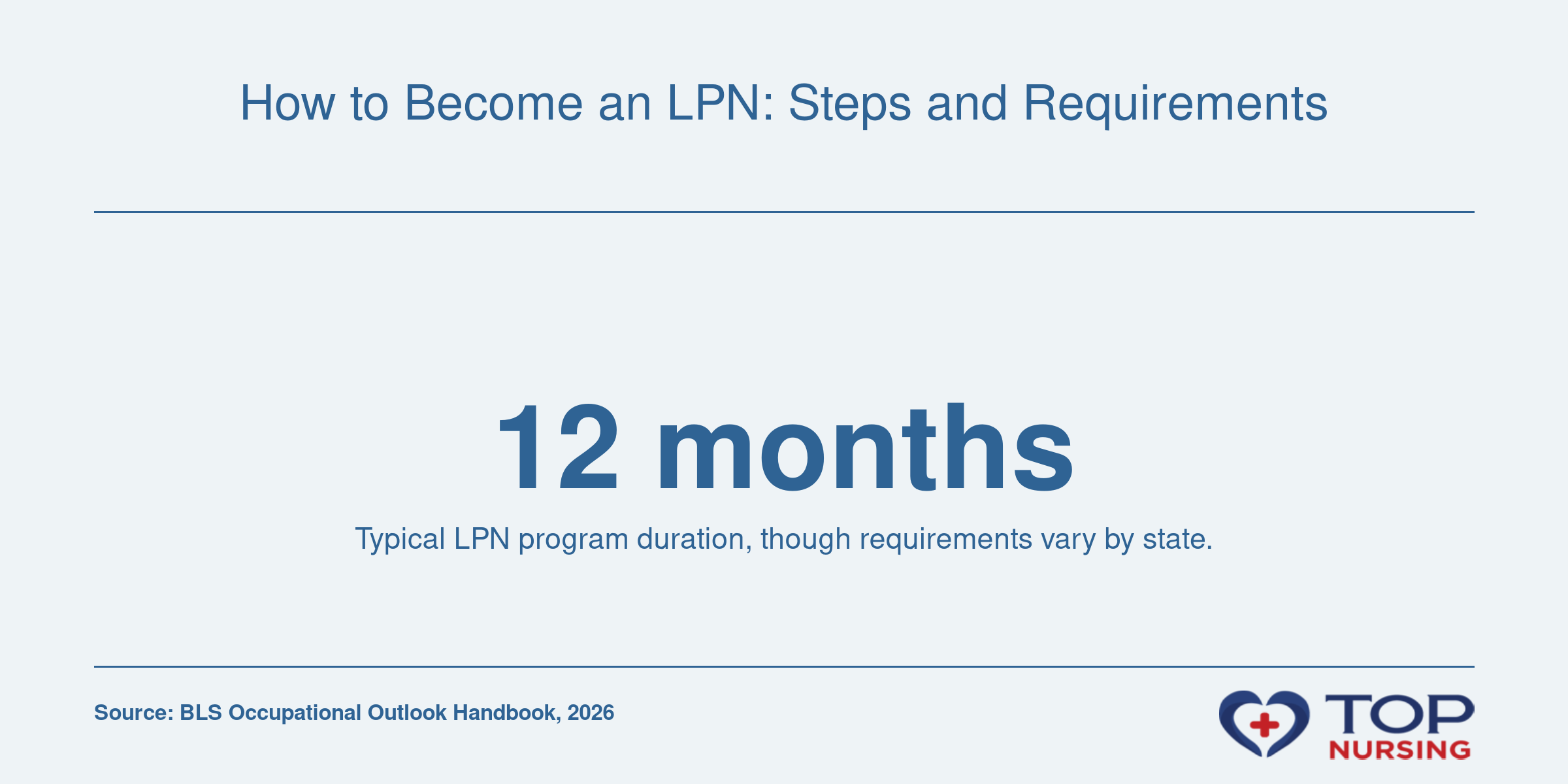 How to Become an LPN: Steps and Requirements

12 months

Typical LPN program duration, though requirements vary by state.

Source: BLS Occupational Outlook Handbook, 2026

TOP NURSING